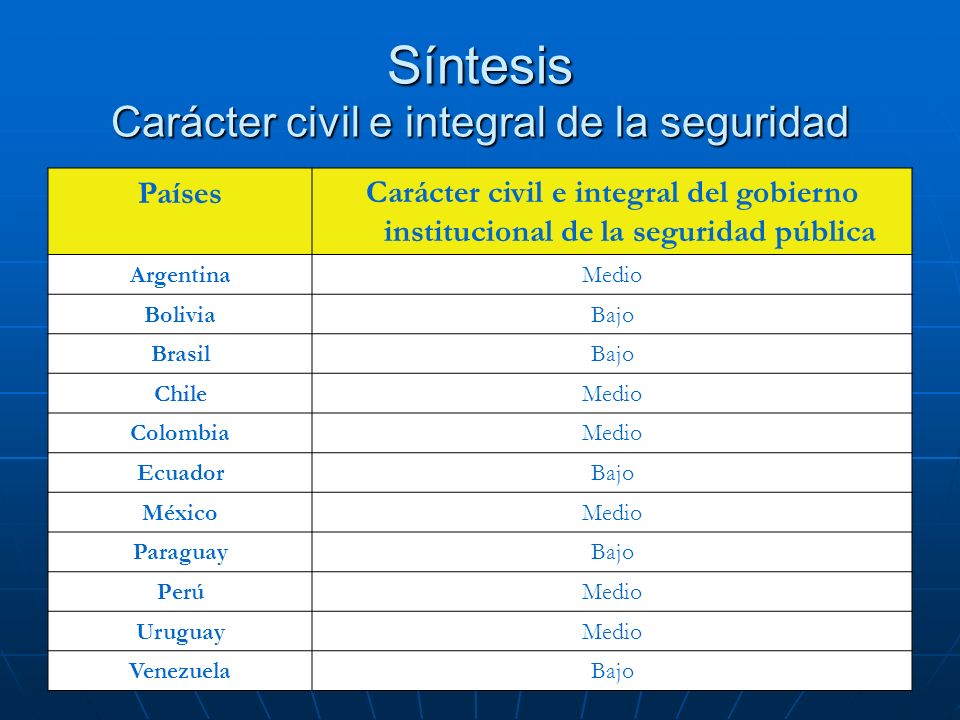 Síntesis
Carácter civil e integral de la seguridad

| Países | Carácter civil e integral del gobierno institucional de la seguridad pública |
|---|---|
| Argentina | Medio |
| Bolivia | Bajo |
| Brasil | Bajo |
| Chile | Medio |
| Colombia | Medio |
| Ecuador | Bajo |
| México | Medio |
| Paraguay | Bajo |
| Perú | Medio |
| Uruguay | Medio |
| Venezuela | Bajo |